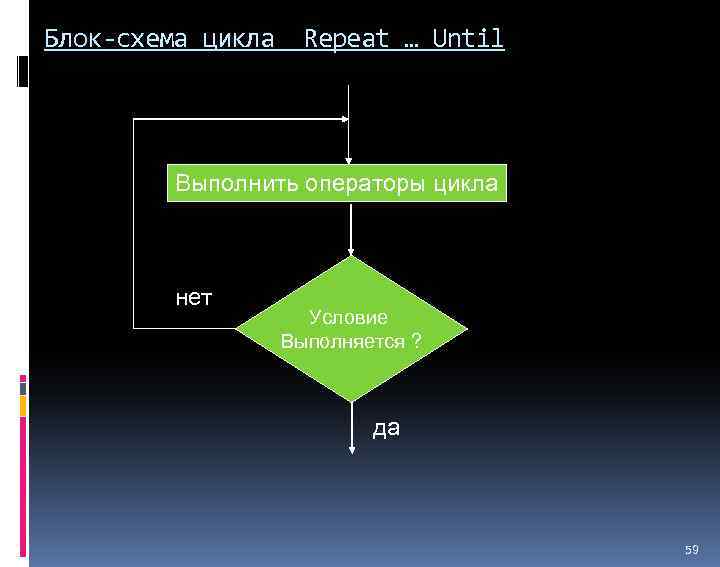 Блок-схема цикла Repeat … Until

Выполнить операторы цикла

нет

Условие Выполняется ?

да

59